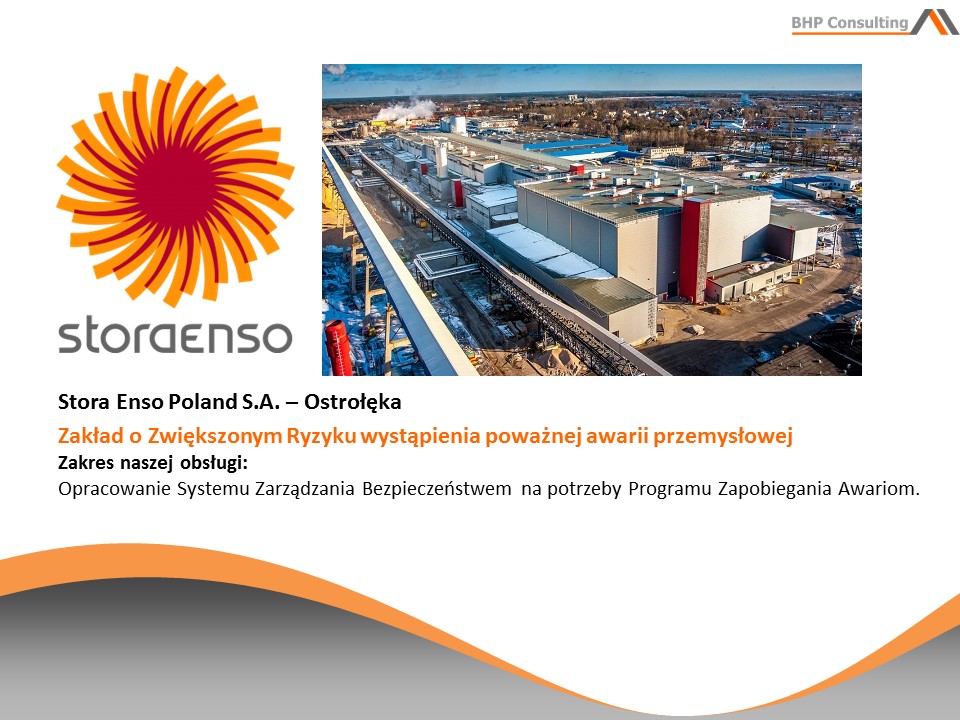 BHP Consulting

storaenso

Stora Enso Poland S.A. – Ostrołęka

Zakład o Zwiększonym Ryzyku wystąpienia poważnej awarii przemysłowej

Zakres naszej obsługi:

Opracowanie Systemu Zarządzania Bezpieczeństwem na potrzeby Programu Zapobiegania Awariom.